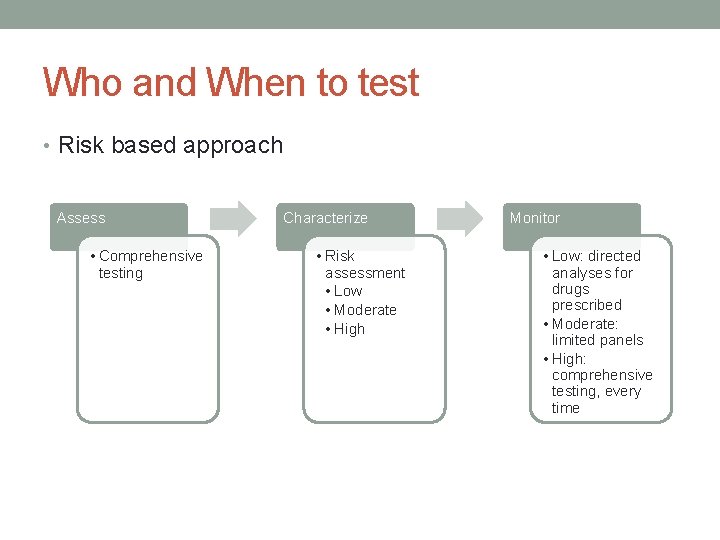 Who and When to test

• Risk based approach

Assess

• Comprehensive testing

Characterize

• Risk assessment
• Low
• Moderate
• High

Monitor

• Low: directed analyses for drugs prescribed
• Moderate: limited panels
• High: comprehensive testing, every time